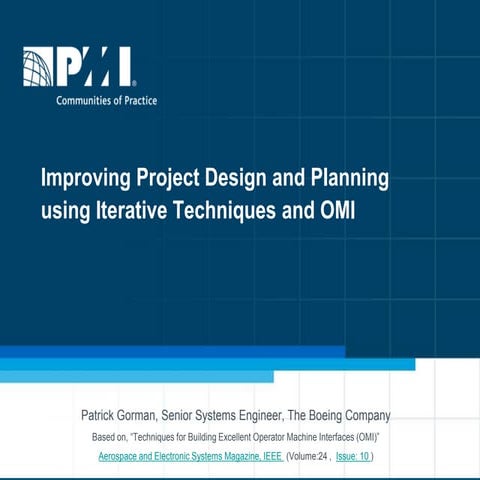 PMI®
Communities of Practice

Improving Project Design and Planning using Iterative Techniques and OMI

Patrick Gorman, Senior Systems Engineer, The Boeing Company
Based on, "Techniques for Building Excellent Operator Machine Interfaces (OMI)"
Aerospace and Electronic Systems Magazine, IEEE (Volume:24 , Issue: 10 )